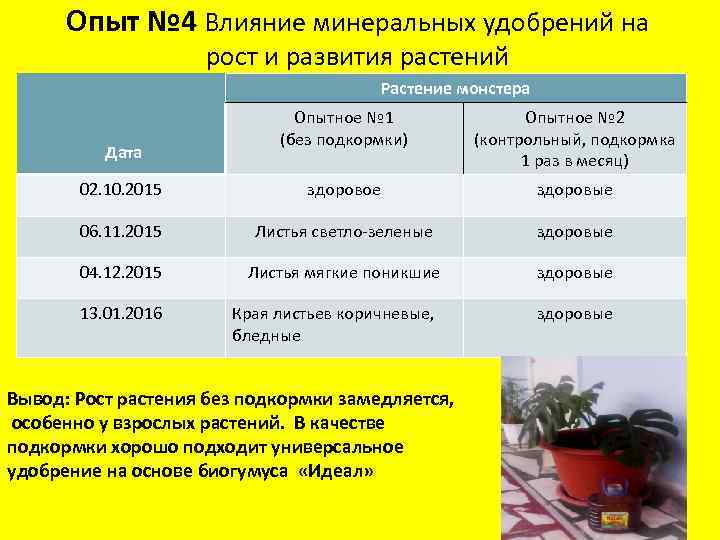 Опыт №4 Влияние минеральных удобрений на рост и развития растений

| Дата | Растение монстера | |
|---|---|---|
| | Опытное №1 (без подкормки) | Опытное №2 (контрольный, подкормка 1 раз в месяц) |
| 02.10.2015 | здоровое | здоровые |
| 06.11.2015 | Листья светло-зеленые | здоровые |
| 04.12.2015 | Листья мягкие поникшие | здоровые |
| 13.01.2016 | Края листьев коричневые, бледные | здоровые |

Вывод: Рост растения без подкормки замедляется, особенно у взрослых растений. В качестве подкормки хорошо подходит универсальное удобрение на основе биогумуса «Идеал»